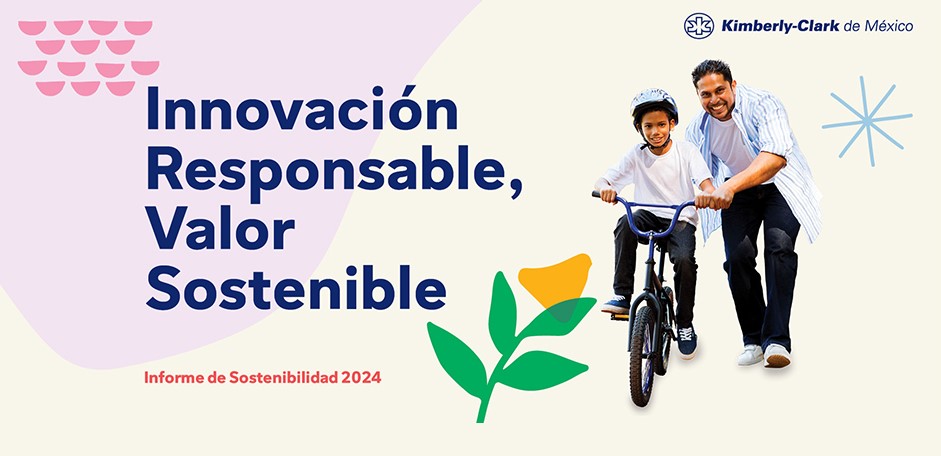 Kimberly-Clark de México

Innovación Responsable, Valor Sostenible

Informe de Sostenibilidad 2024